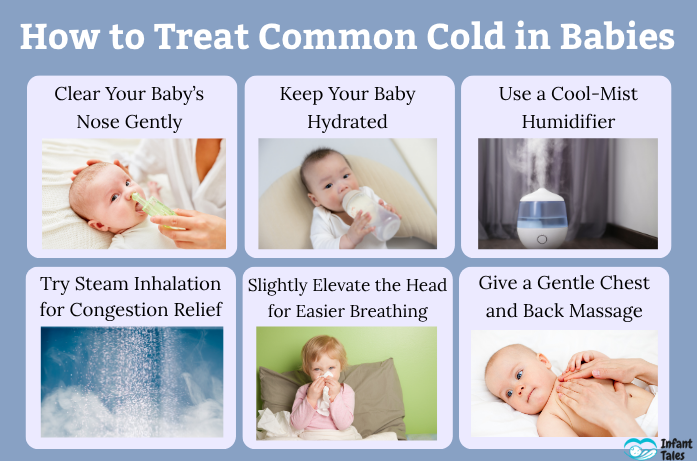 How to Treat Common Cold in Babies

Clear Your Baby's Nose Gently

Keep Your Baby Hydrated

Use a Cool-Mist Humidifier

Try Steam Inhalation for Congestion Relief

Slightly Elevate the Head for Easier Breathing

Give a Gentle Chest and Back Massage

Infant Tales